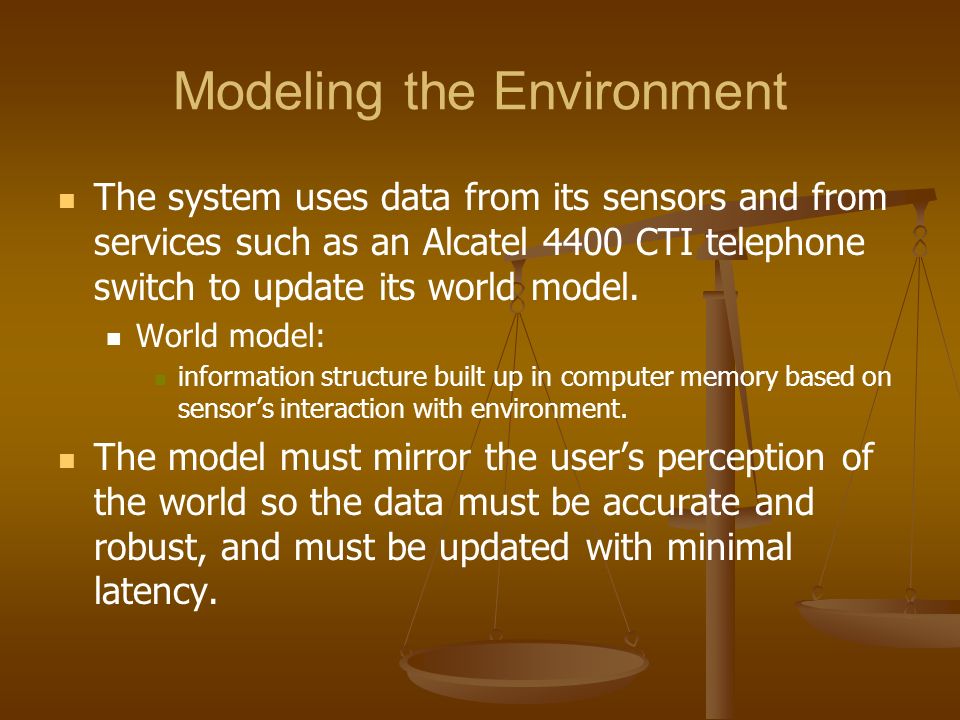 Modeling the Environment

The system uses data from its sensors and from services such as an Alcatel 4400 CTI telephone switch to update its world model.

World model:

information structure built up in computer memory based on sensor's interaction with environment.

The model must mirror the user's perception of the world so the data must be accurate and robust, and must be updated with minimal latency.